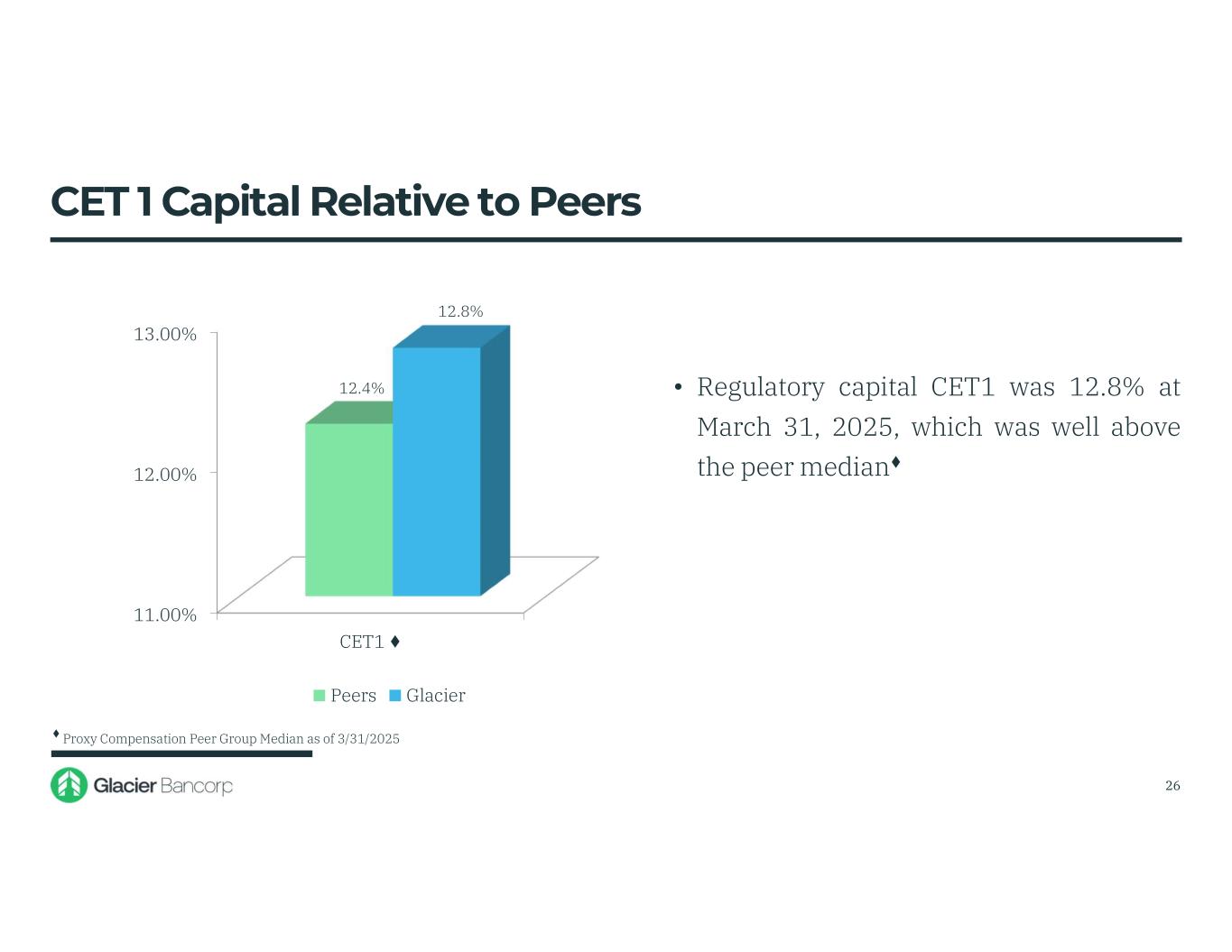 CET 1 Capital Relative to Peers

13.00%
12.00%
11.00%
12.4%
12.8%
CET1 ♦
Peers Glacier

• Regulatory capital CET1 was 12.8% at March 31, 2025, which was well above the peer median♦

♦ Proxy Compensation Peer Group Median as of 3/31/2025

Glacier Bancorp

26